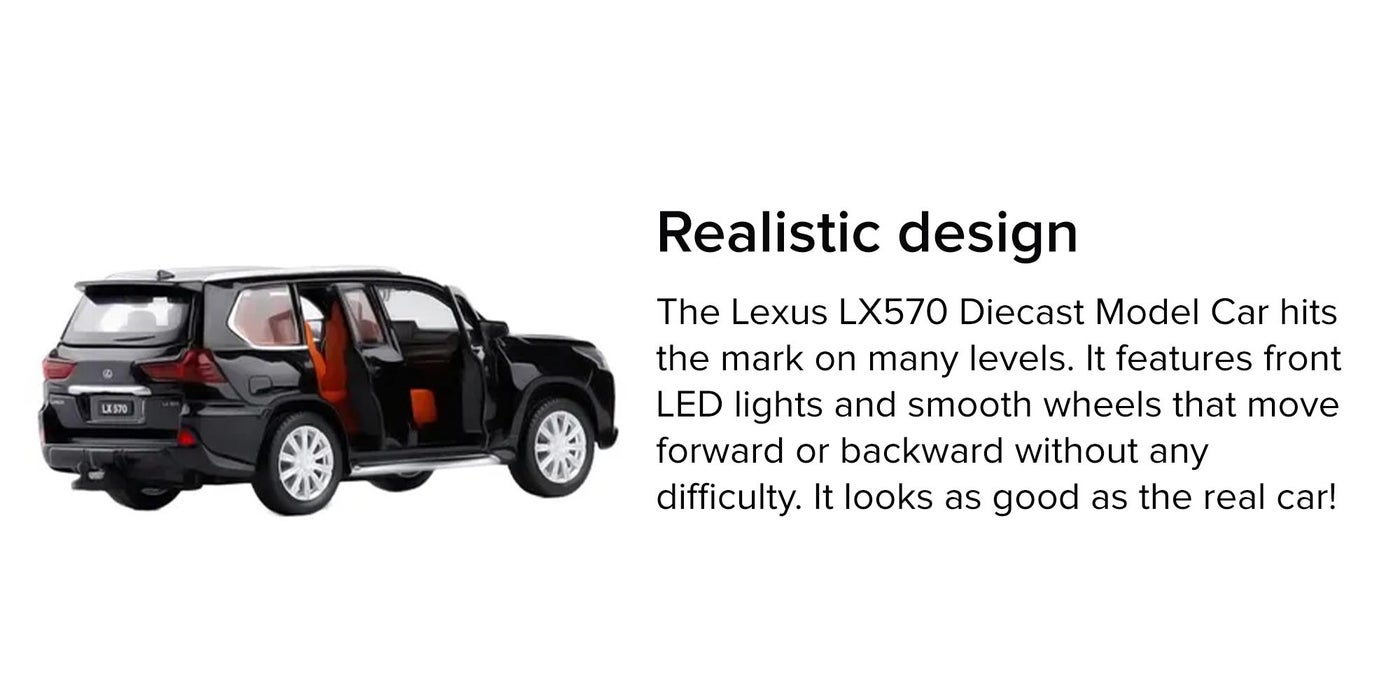 LX 570

Realistic design

The Lexus LX570 Diecast Model Car hits the mark on many levels. It features front LED lights and smooth wheels that move forward or backward without any difficulty. It looks as good as the real car!